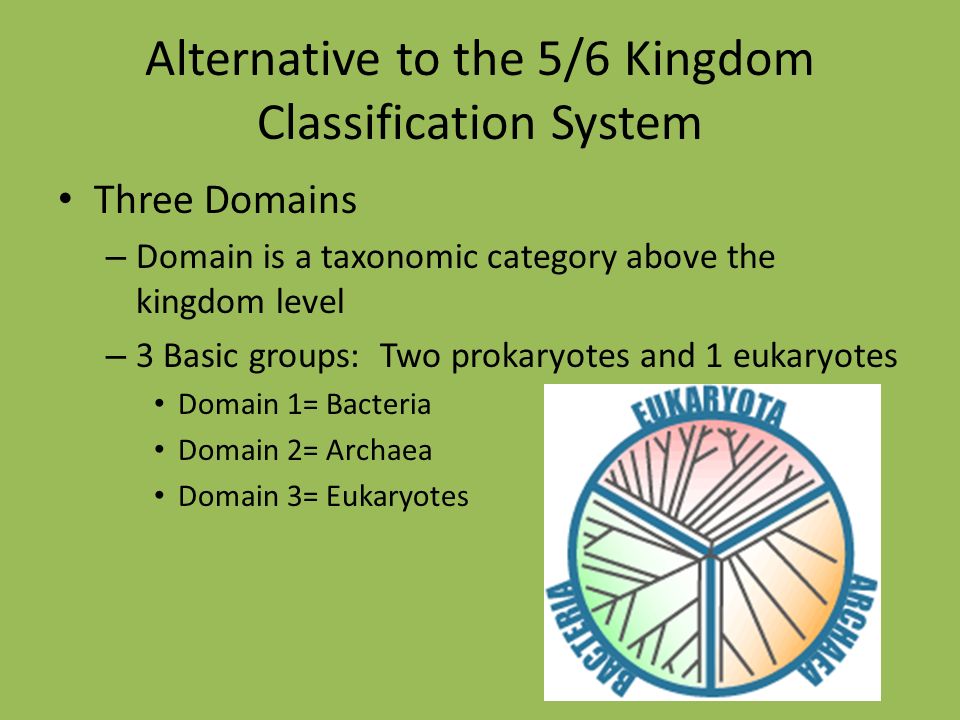 Alternative to the 5/6 Kingdom Classification System

• Three Domains

– Domain is a taxonomic category above the kingdom level

– 3 Basic groups: Two prokaryotes and 1 eukaryotes

• Domain 1= Bacteria

• Domain 2= Archaea

• Domain 3= Eukaryotes

EUKARYOTA

BACTERIA

ARCHAEA